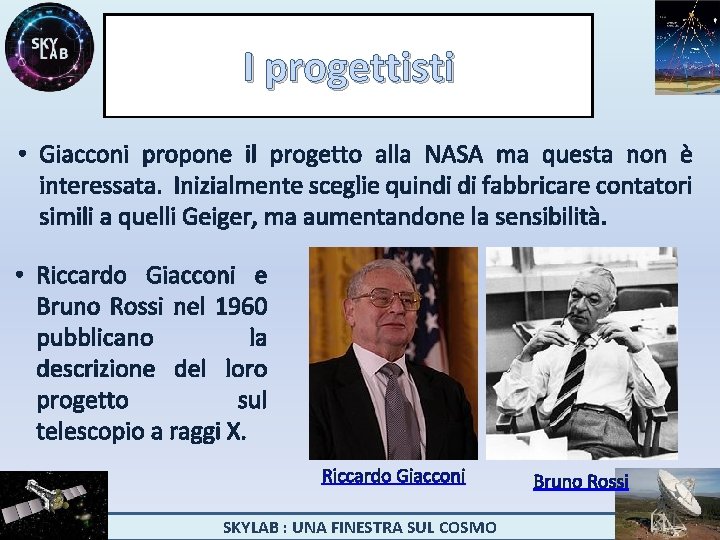 SKY LAB

I progettisti

• Giacconi propone il progetto alla NASA ma questa non è interessata. Inizialmente sceglie quindi di fabbricare contatori simili a quelli Geiger, ma aumentandone la sensibilità.

• Riccardo Giacconi e Bruno Rossi nel 1960 pubblicano la descrizione del loro progetto sul telescopio a raggi X.

Riccardo Giacconi

Bruno Rossi

SKYLAB : UNA FINESTRA SUL COSMO